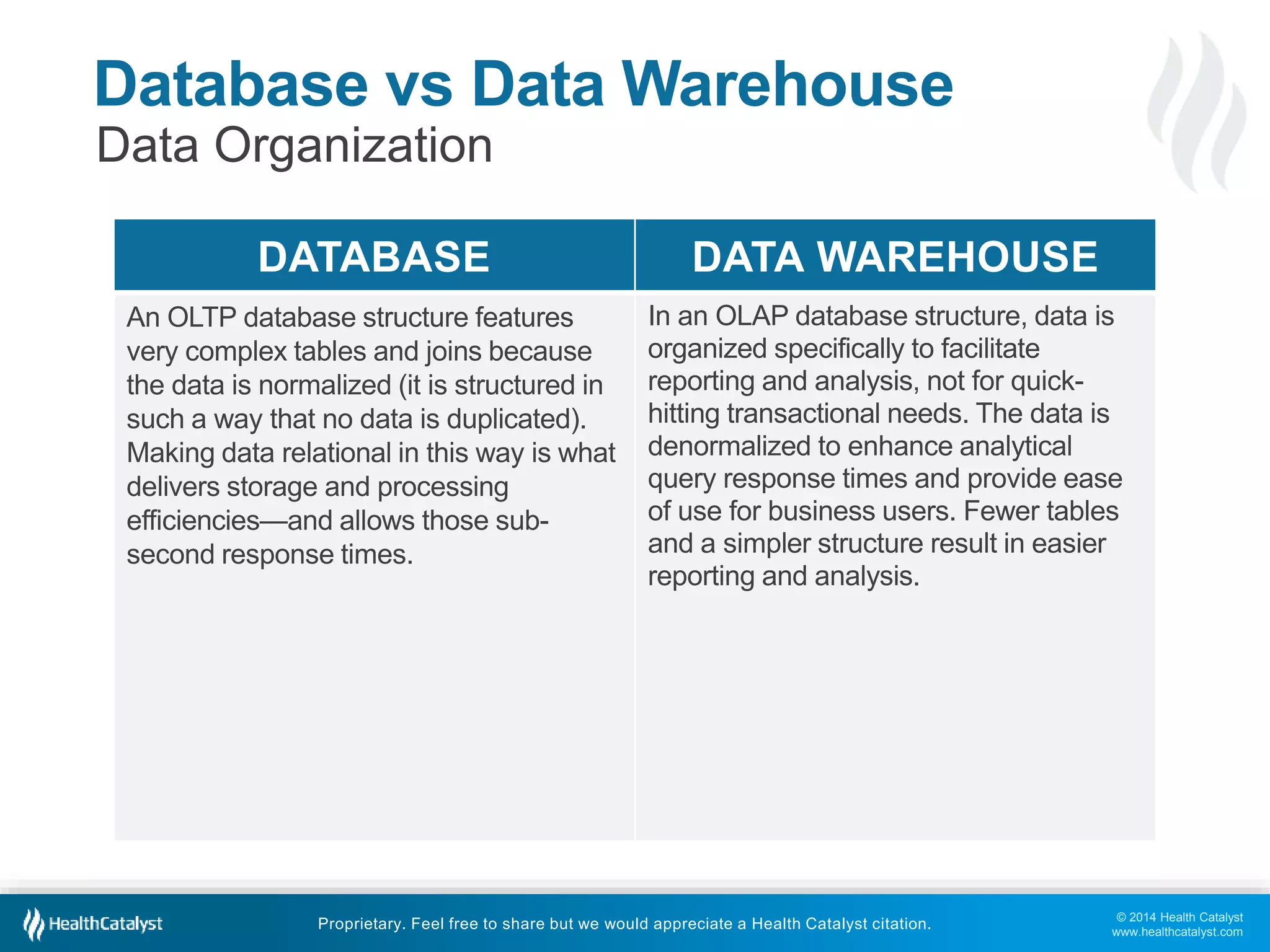 Database vs Data Warehouse
Data Organization

| DATABASE | DATA WAREHOUSE |
|---|---|
| An OLTP database structure features very complex tables and joins because the data is normalized (it is structured in such a way that no data is duplicated). Making data relational in this way is what delivers storage and processing efficiencies—and allows those sub-second response times. | In an OLAP database structure, data is organized specifically to facilitate reporting and analysis, not for quick-hitting transactional needs. The data is denormalized to enhance analytical query response times and provide ease of use for business users. Fewer tables and a simpler structure result in easier reporting and analysis. |

HealthCatalyst

Proprietary. Feel free to share but we would appreciate a Health Catalyst citation.

© 2014 Health Catalyst
www.healthcatalyst.com